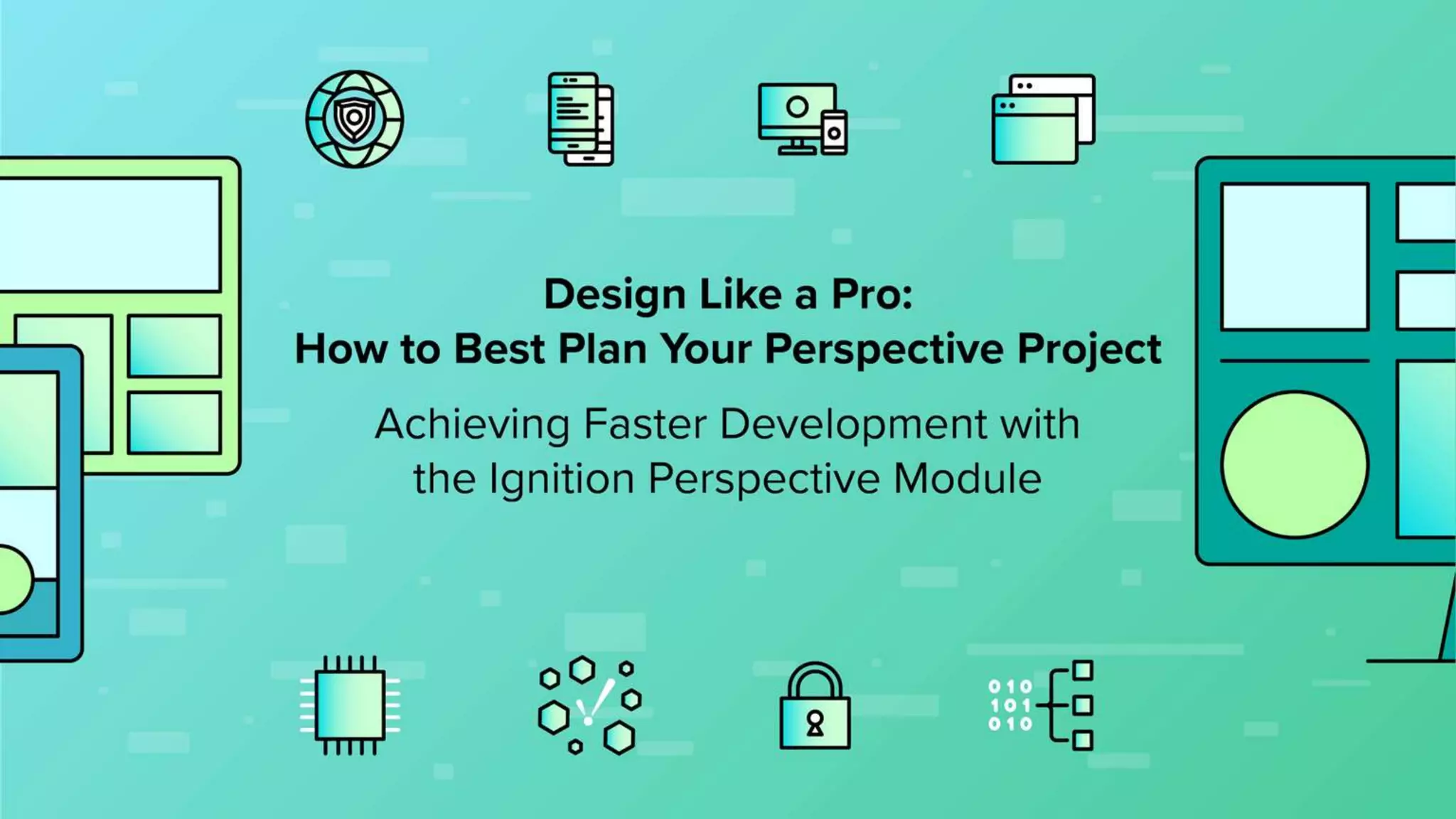 Design Like a Pro:
How to Best Plan Your Perspective Project

Achieving Faster Development with the Ignition Perspective Module

010
101
010